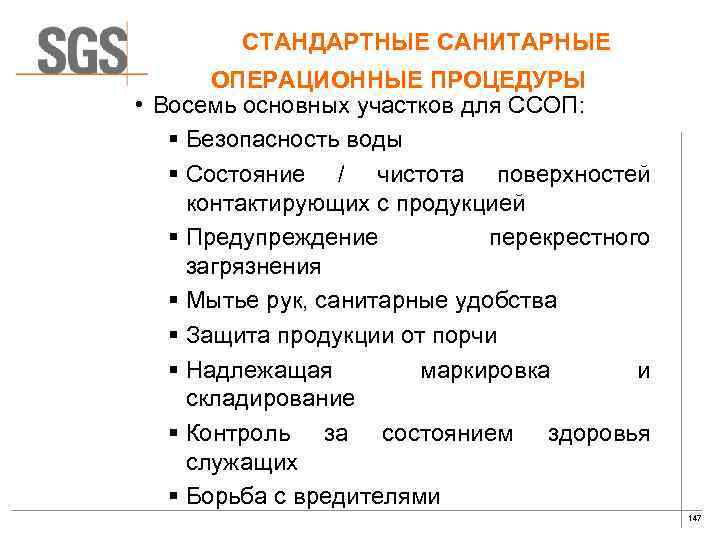 SGS

СТАНДАРТНЫЕ САНИТАРНЫЕ ОПЕРАЦИОННЫЕ ПРОЦЕДУРЫ

• Восемь основных участков для ССОП:
▪ Безопасность воды
▪ Состояние / чистота поверхностей контактирующих с продукцией
▪ Предупреждение перекрестного загрязнения
▪ Мытье рук, санитарные удобства
▪ Защита продукции от порчи
▪ Надлежащая маркировка и складирование
▪ Контроль за состоянием здоровья служащих
▪ Борьба с вредителями

147